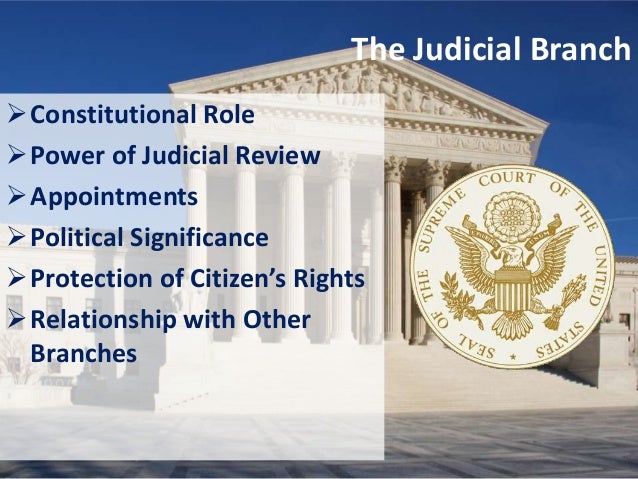 The Judicial Branch

➢ Constitutional Role
➢ Power of Judicial Review
➢ Appointments
➢ Political Significance
➢ Protection of Citizen's Rights
➢ Relationship with Other Branches

SEAL OF THE SUPREME COURT OF THE UNITED STATES